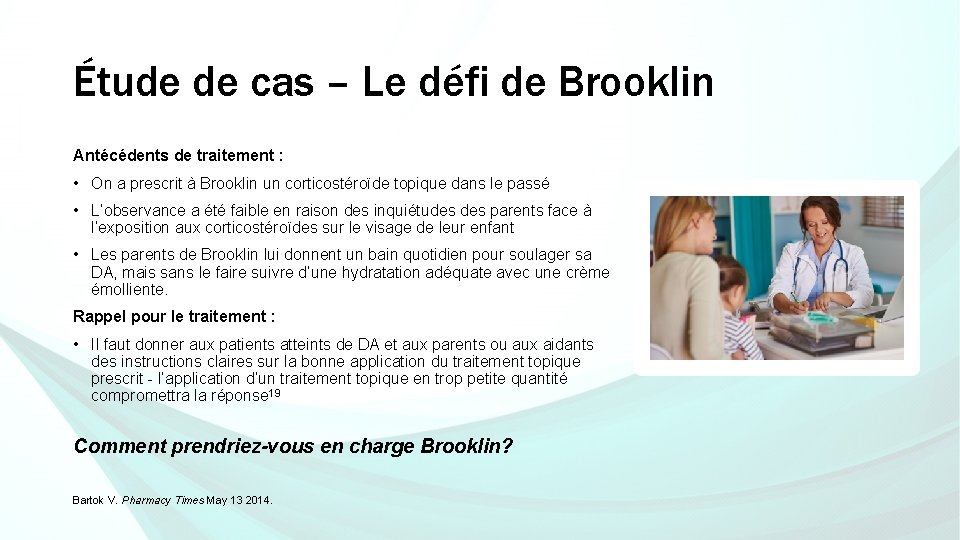 Étude de cas – Le défi de Brooklin

Antécédents de traitement :

• On a prescrit à Brooklin un corticostéroïde topique dans le passé

• L'observance a été faible en raison des inquiétudes des parents face à l'exposition aux corticostéroïdes sur le visage de leur enfant

• Les parents de Brooklin lui donnent un bain quotidien pour soulager sa DA, mais sans le faire suivre d'une hydratation adéquate avec une crème émolliente.

Rappel pour le traitement :

• Il faut donner aux patients atteints de DA et aux parents ou aux aidants des instructions claires sur la bonne application du traitement topique prescrit - l'application d'un traitement topique en trop petite quantité compromettra la réponse$^{19}$

Comment prendriez-vous en charge Brooklin?

Bartok V. Pharmacy Times May 13 2014.